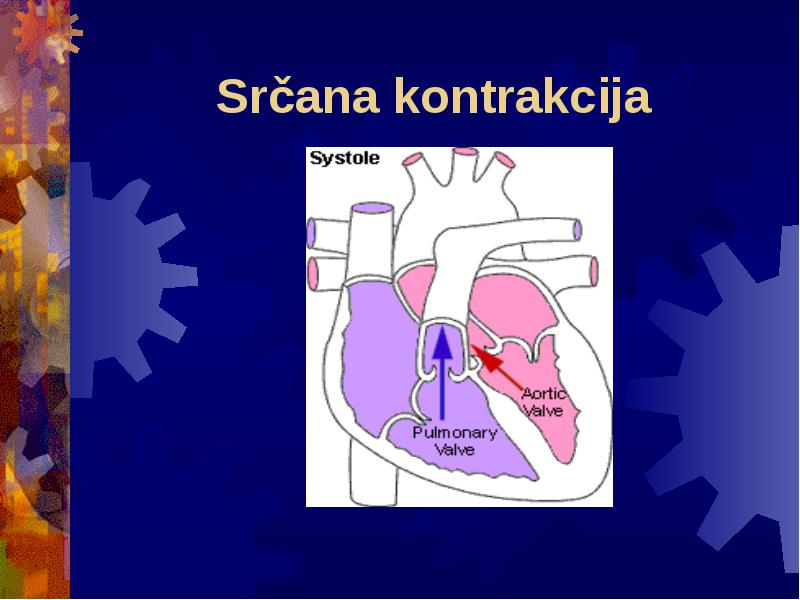 Srčana kontrakcija

Systole

Aortic Valve

Pulmonary Valve